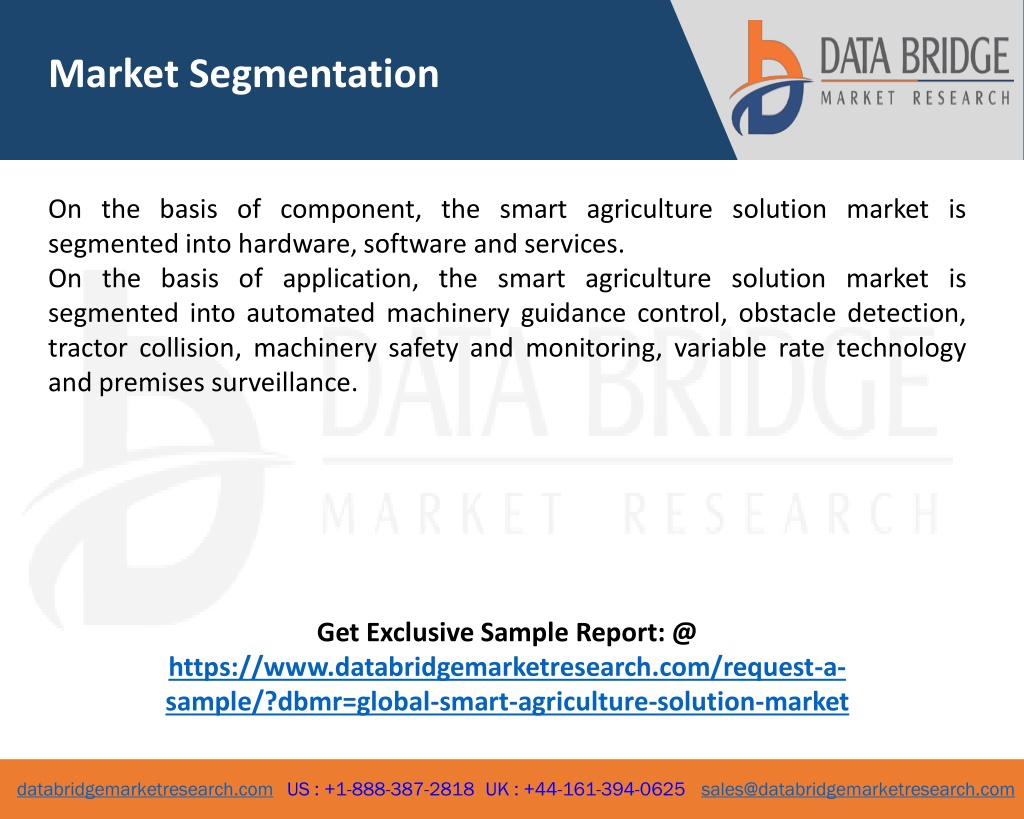 Market Segmentation

DATA BRIDGE
MARKET RESEARCH

On the basis of component, the smart agriculture solution market is segmented into hardware, software and services.
On the basis of application, the smart agriculture solution market is segmented into automated machinery guidance control, obstacle detection, tractor collision, machinery safety and monitoring, variable rate technology and premises surveillance.

DATA BRIDGE
MARKET RESEARCH

Get Exclusive Sample Report: @
https://www.databridgemarketresearch.com/request-a-sample/?dbmr=global-smart-agriculture-solution-market

databridgemarketresearch.com US : +1-888-387-2818 UK : +44-161-394-0625 sales@databridgemarketresearch.com